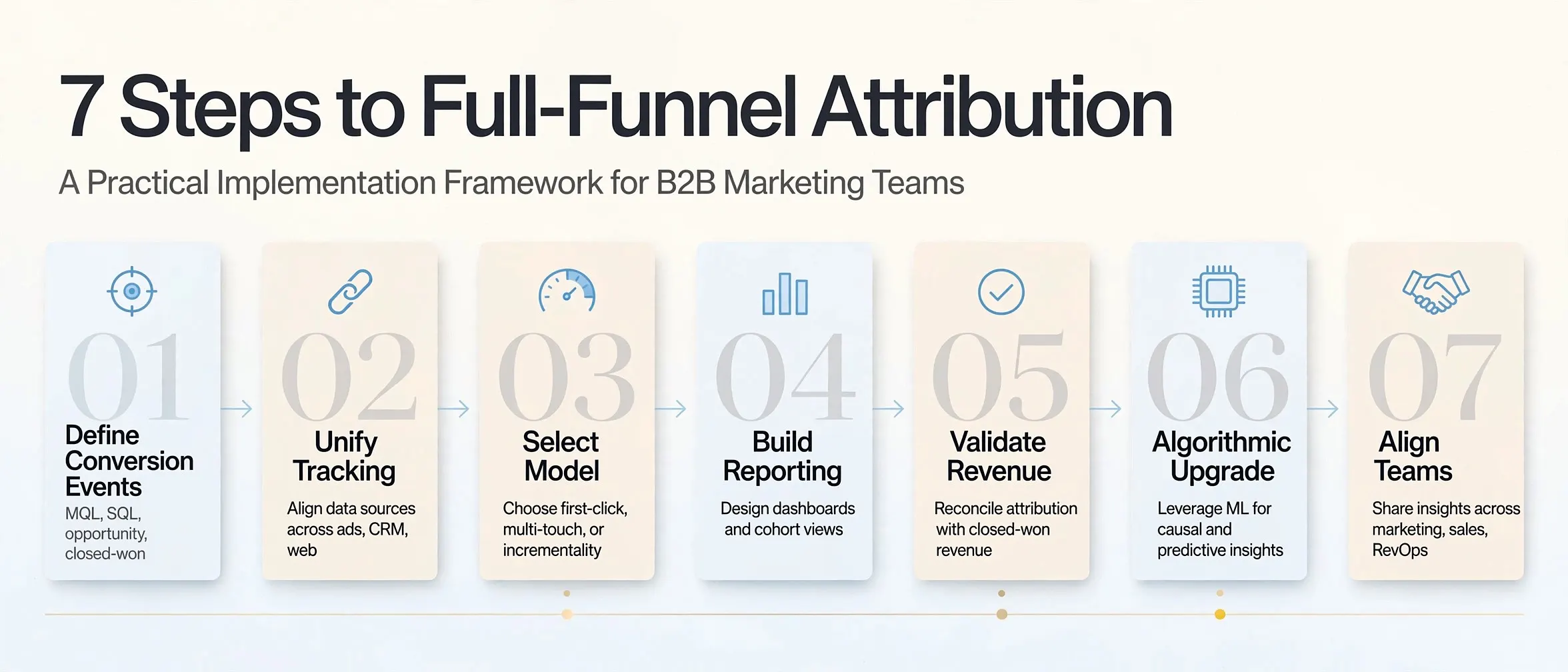 7 Steps to Full-Funnel Attribution

A Practical Implementation Framework for B2B Marketing Teams

01
Define Conversion Events
MQL, SQL, opportunity, closed-won

02
Unify Tracking
Align data sources across ads, CRM, web

03
Select Model
Choose first-click, multi-touch, or incrementality

04
Build Reporting
Design dashboards and cohort views

05
Validate Revenue
Reconcile attribution with closed-won revenue

06
Algorithmic Upgrade
Leverage ML for causal and predictive insights

07
Align Teams
Share insights across marketing, sales, RevOps